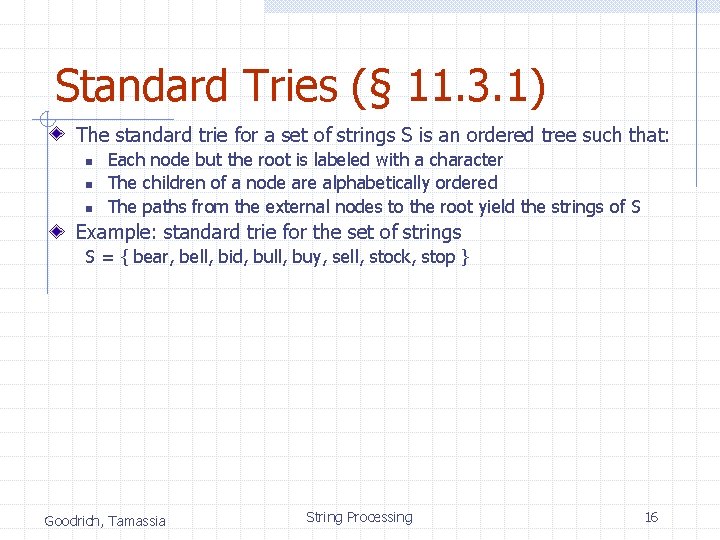 Standard Tries (§ 11.3.1)

The standard trie for a set of strings S is an ordered tree such that:

Each node but the root is labeled with a character

The children of a node are alphabetically ordered

The paths from the external nodes to the root yield the strings of S

Example: standard trie for the set of strings
S = { bear, bell, bid, bull, buy, sell, stock, stop }

Goodrich, Tamassia

String Processing

16